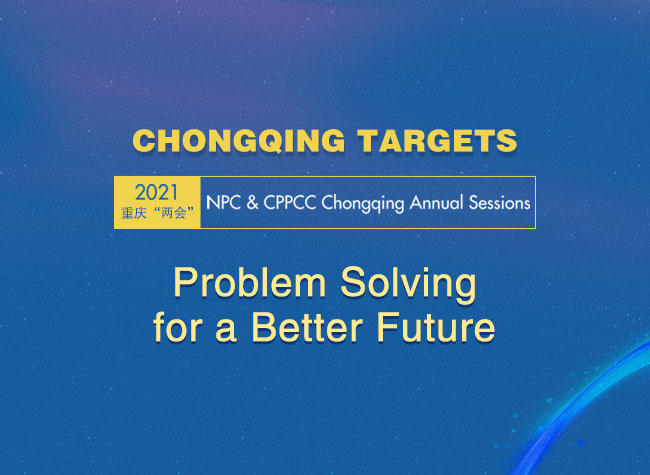 CHONGQING TARGETS

2021
重庆“两会”

NPC & CPPCC Chongqing Annual Sessions

Problem Solving for a Better Future